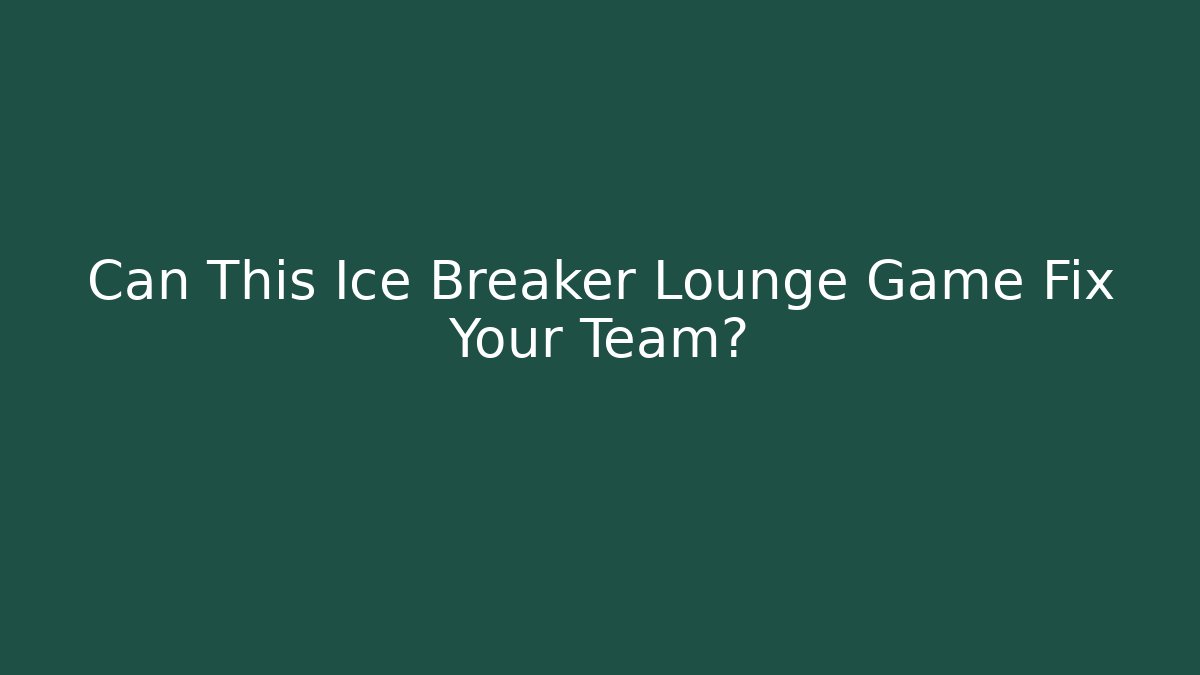 Can This Ice Breaker Lounge Game Fix Your Team?